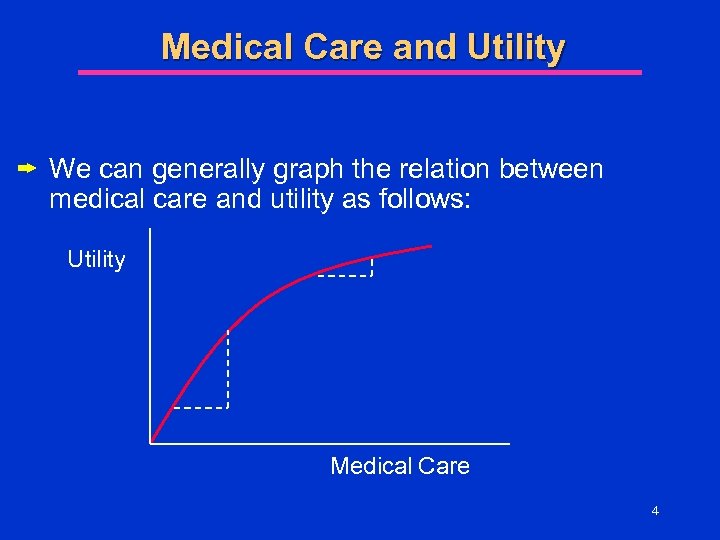 Medical Care and Utility

We can generally graph the relation between medical care and utility as follows:

Utility

Medical Care

4